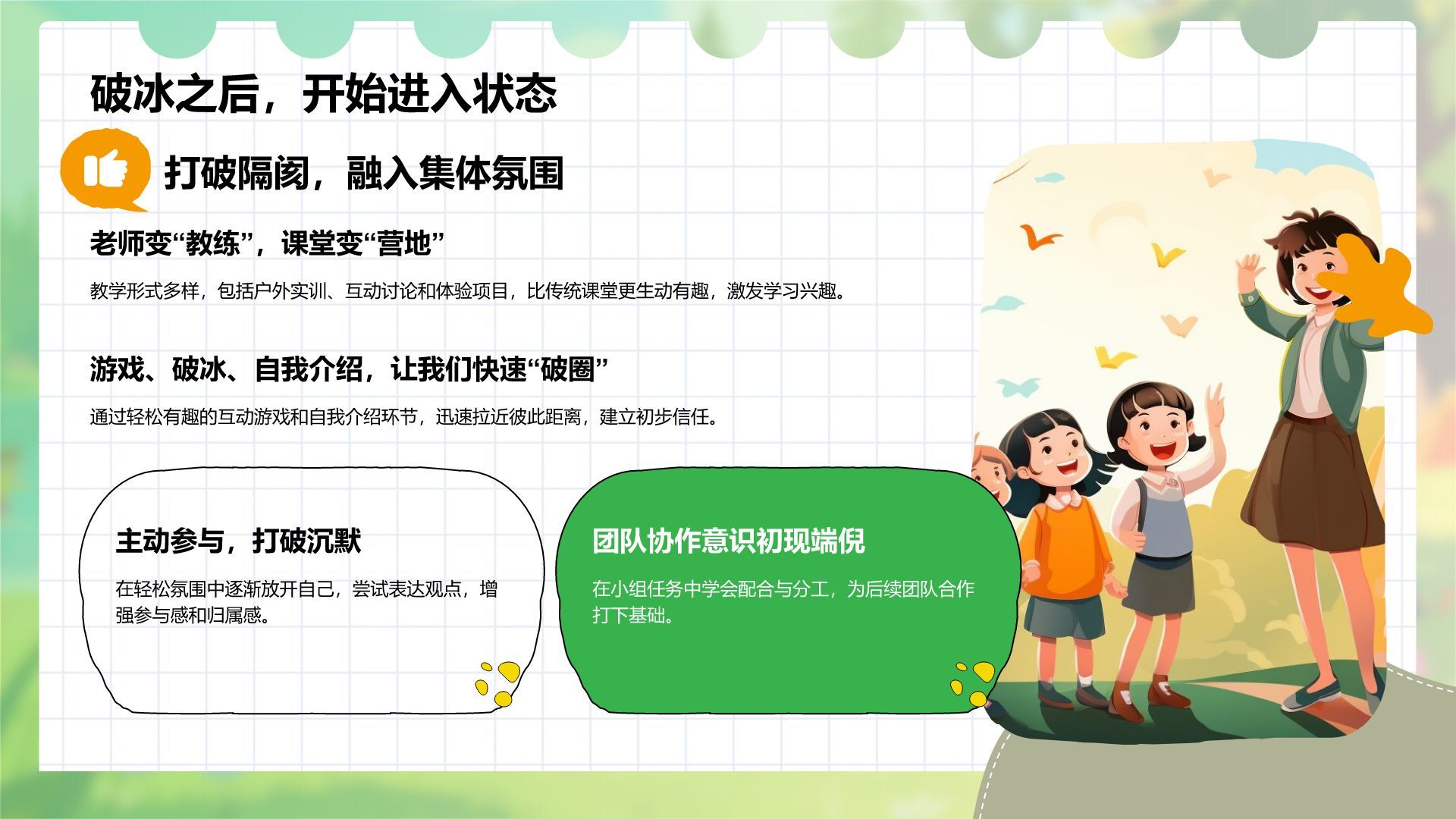 破冰之后，开始进入状态

打破隔阂，融入集体氛围

老师变“教练”，课堂变“营地”

教学形式多样，包括户外实训、互动讨论和体验项目，比传统课堂更生动有趣，激发学习兴趣。

游戏、破冰、自我介绍，让我们快速“破圈”

通过轻松有趣的互动游戏和自我介绍环节，迅速拉近彼此距离，建立初步信任。

主动参与，打破沉默

在轻松氛围中逐渐放开自己，尝试表达观点，增强参与感和归属感。

团队协作意识初现端倪

在小组任务中学会配合与分工，为后续团队合作打下基础。